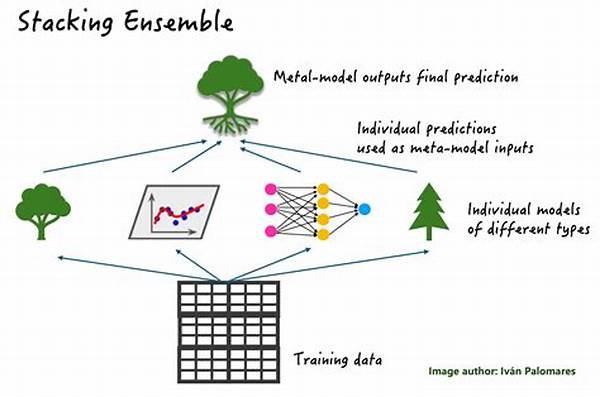 Stacking Ensemble

Metal-model outputs final prediction

Individual predictions used as meta-model inputs

Individual models of different types

Training data

Image author: Iván Palomares